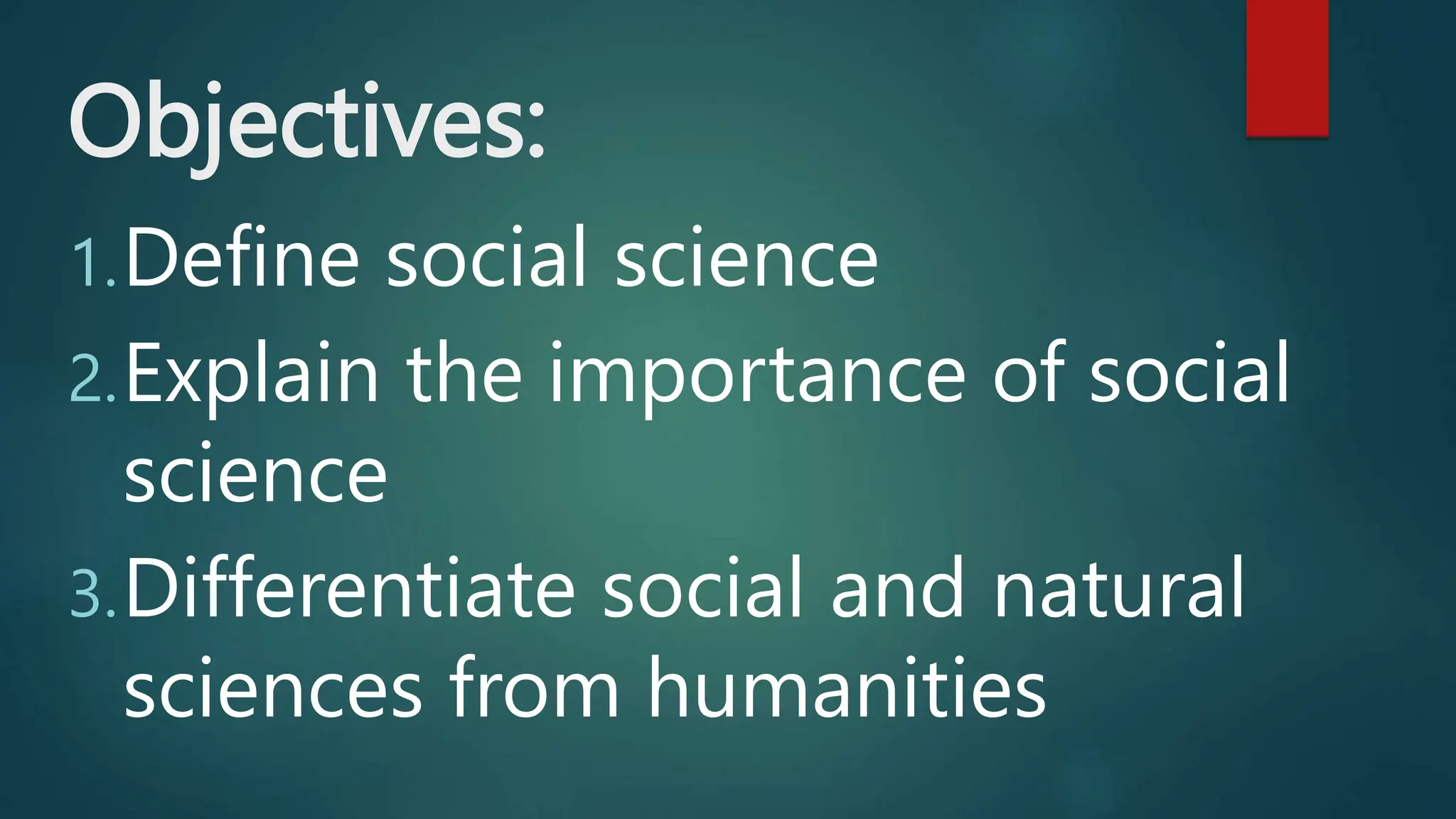 Objectives:

1. Define social science
2. Explain the importance of social science
3. Differentiate social and natural sciences from humanities